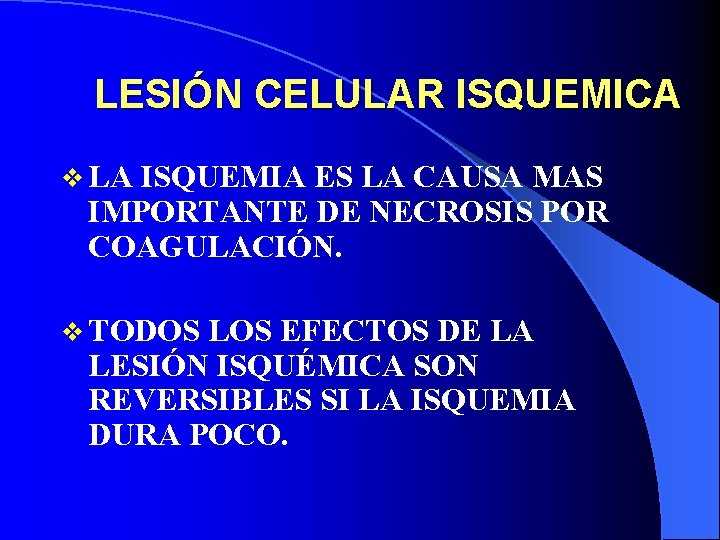 LESIÓN CELULAR ISQUEMICA

❖ LA ISQUEMIA ES LA CAUSA MAS IMPORTANTE DE NECROSIS POR COAGULACIÓN.

❖ TODOS LOS EFECTOS DE LA LESIÓN ISQUÉMICA SON REVERSIBLES SI LA ISQUEMIA DURA POCO.